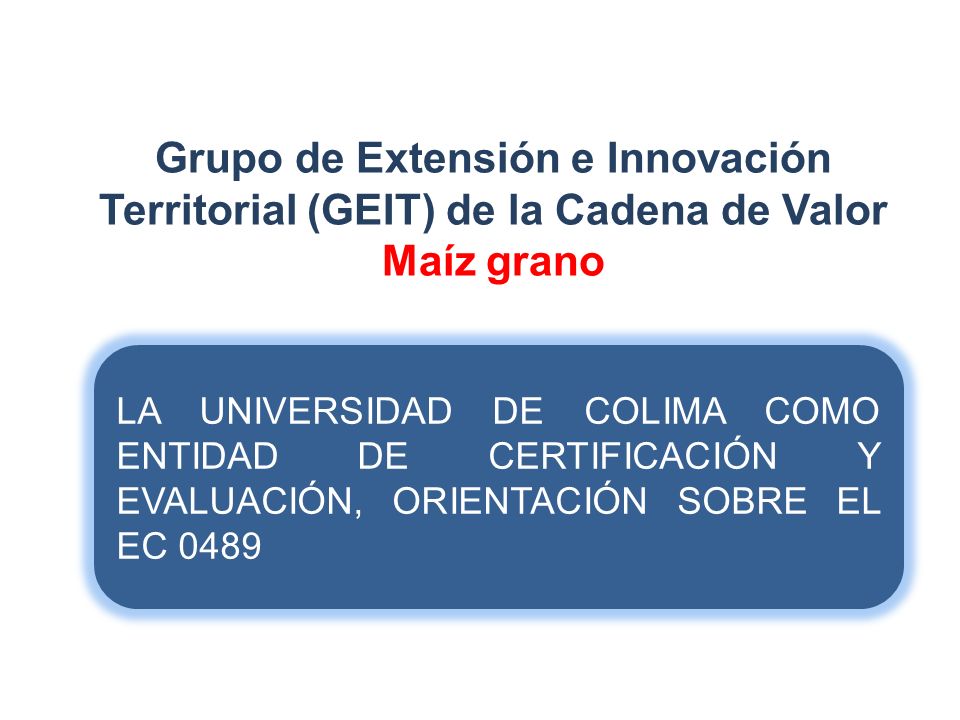 Grupo de Extensión e Innovación Territorial (GEIT) de la Cadena de Valor
Maíz grano

LA UNIVERSIDAD DE COLIMA COMO ENTIDAD DE CERTIFICACIÓN Y EVALUACIÓN, ORIENTACIÓN SOBRE EL EC 0489